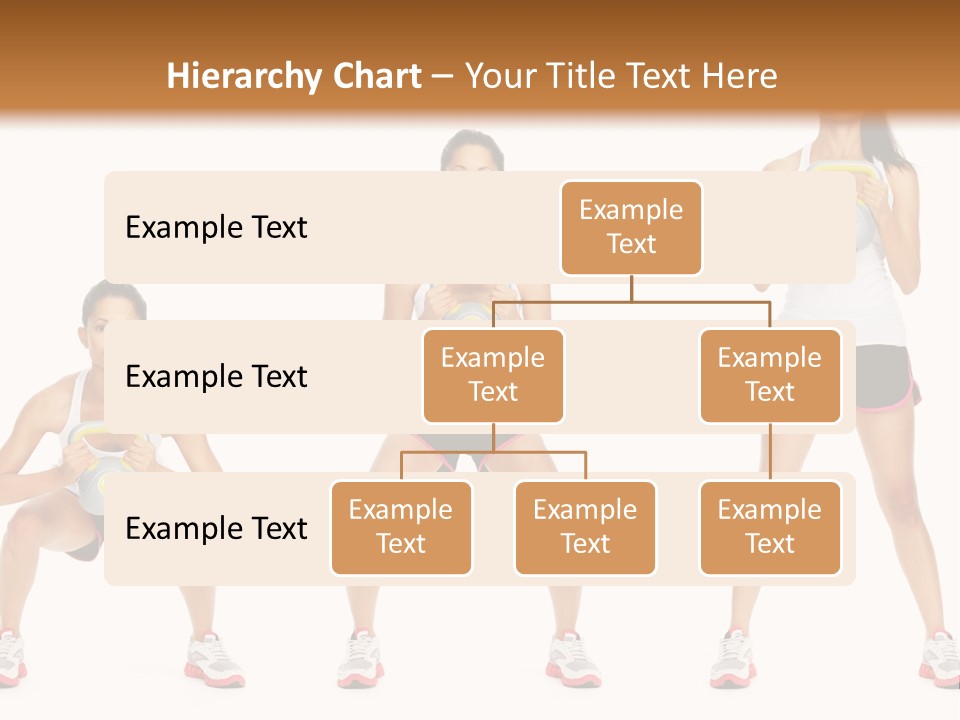 Hierarchy Chart – Your Title Text Here

Example Text

Example Text

Example Text

Example Text

Example Text

Example Text

Example Text

Example Text

Example Text